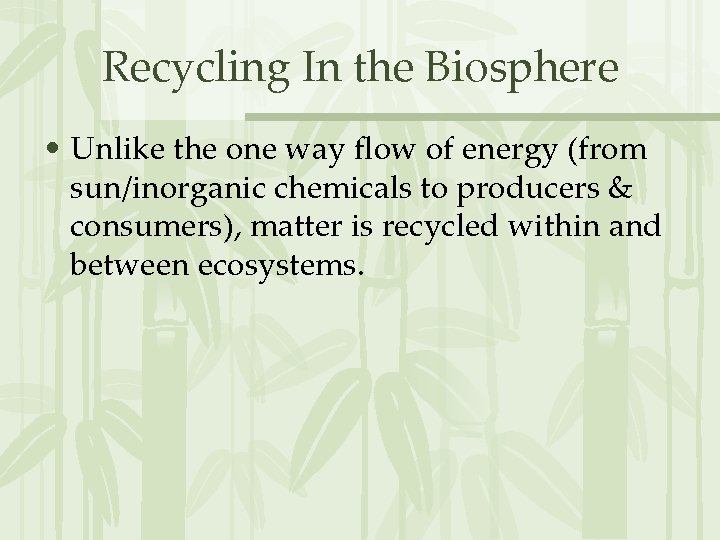 Recycling In the Biosphere

• Unlike the one way flow of energy (from sun/inorganic chemicals to producers & consumers), matter is recycled within and between ecosystems.